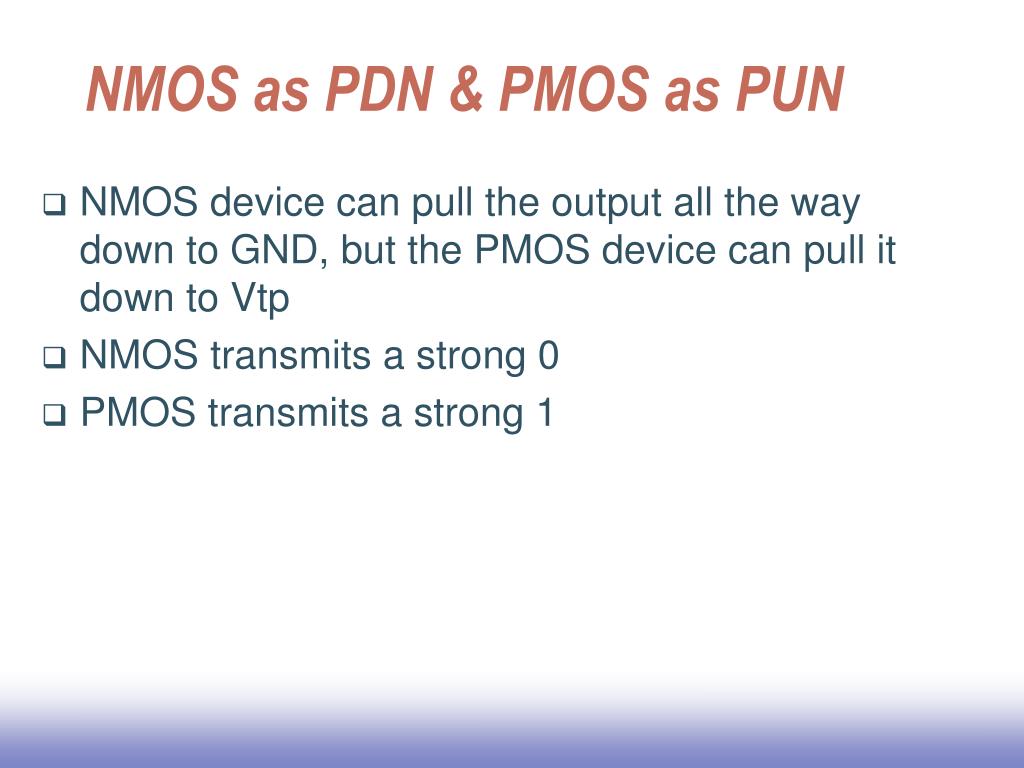 NMOS as PDN & PMOS as PUN

❑ NMOS device can pull the output all the way down to GND, but the PMOS device can pull it down to Vtp

❑ NMOS transmits a strong 0

❑ PMOS transmits a strong 1